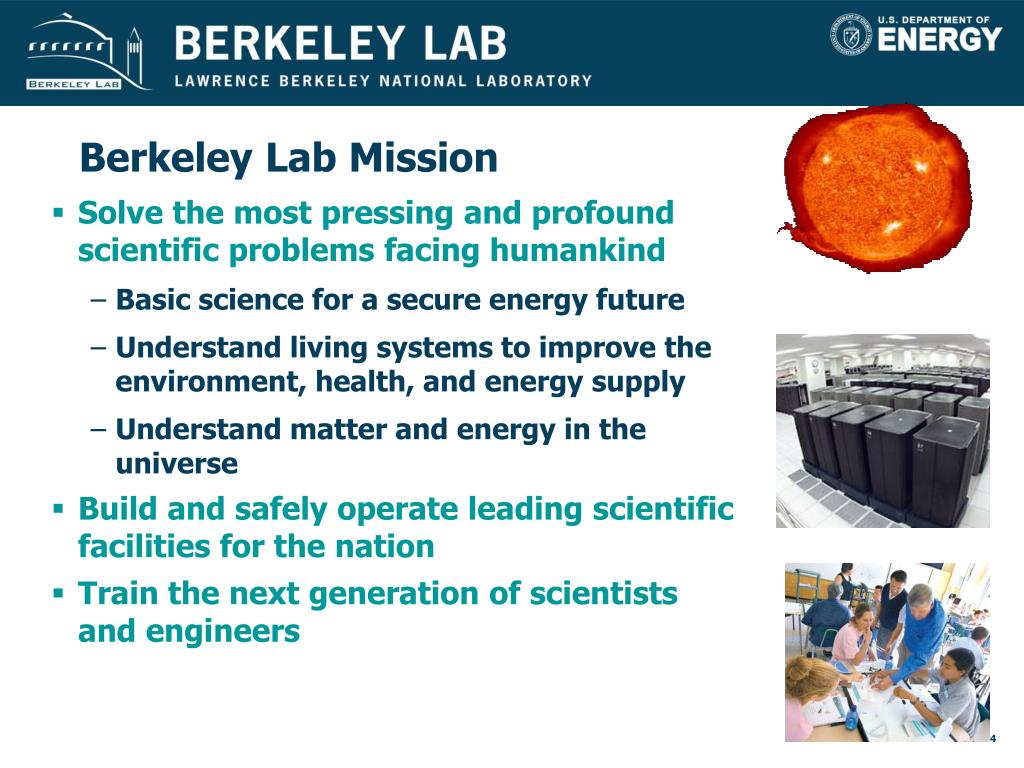 BERKELEY LAB

BERKELEY LAB
LAWRENCE BERKELEY NATIONAL LABORATORY

U.S. DEPARTMENT OF ENERGY

Berkeley Lab Mission

▪ Solve the most pressing and profound scientific problems facing humankind

– Basic science for a secure energy future

– Understand living systems to improve the environment, health, and energy supply

– Understand matter and energy in the universe

▪ Build and safely operate leading scientific facilities for the nation

▪ Train the next generation of scientists and engineers

4